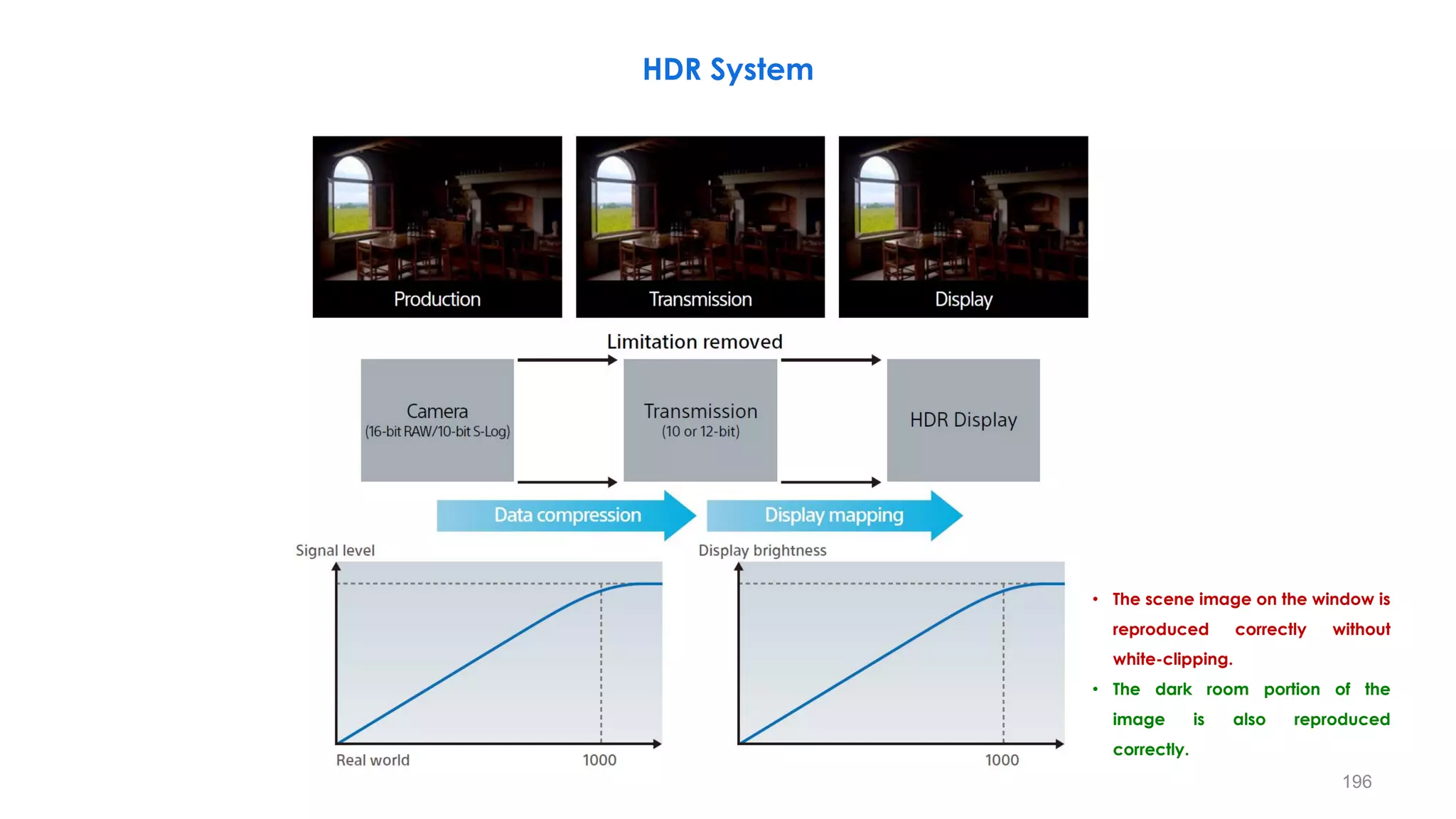 HDR System

Production

Transmission

Display

Limitation removed

Camera
(16-bit RAW/10-bit S-Log)

Transmission
(10 or 12-bit)

HDR Display

Data compression

Display mapping

Signal level

Real world

1000

Display brightness

1000

• The scene image on the window is reproduced correctly without white-clipping.
• The dark room portion of the image is also reproduced correctly.

196